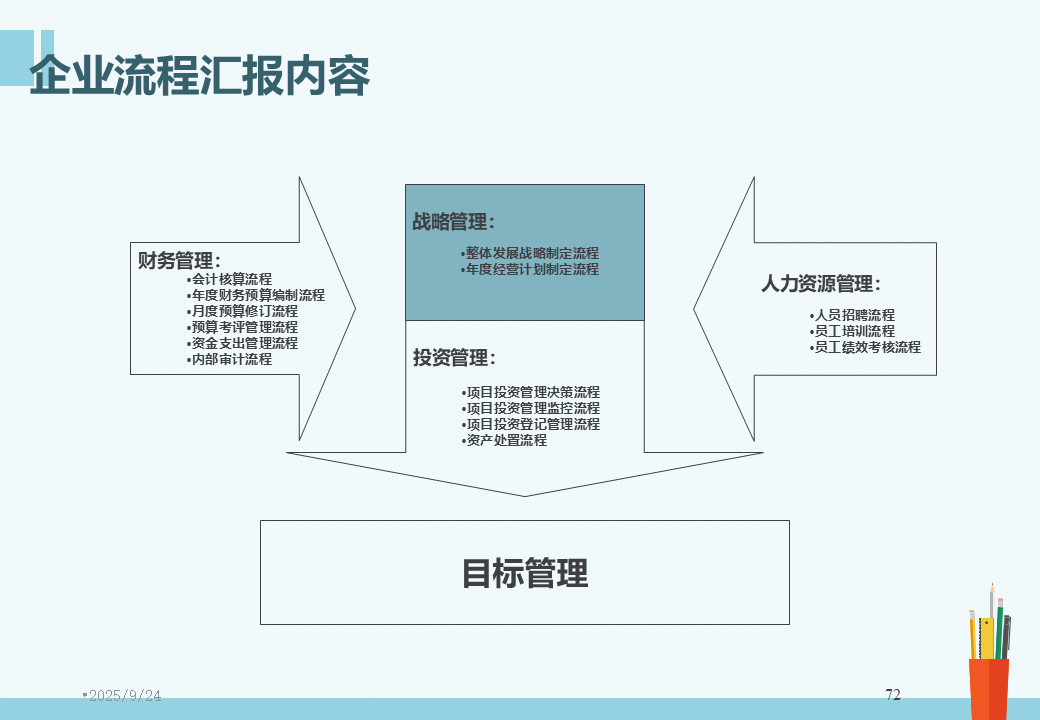 企业流程汇报内容

财务管理：
•会计核算流程
•年度财务预算编制流程
•月度预算修订流程
•预算考评管理流程
•资金支出管理流程
•内部审计流程

战略管理：
•整体发展战略制定流程
•年度经营计划制定流程

投资管理：
•项目投资管理决策流程
•项目投资管理监控流程
•项目投资登记管理流程
•资产处置流程

人力资源管理：
•人员招聘流程
•员工培训流程
•员工绩效考核流程

目标管理

•2025/9/24

72